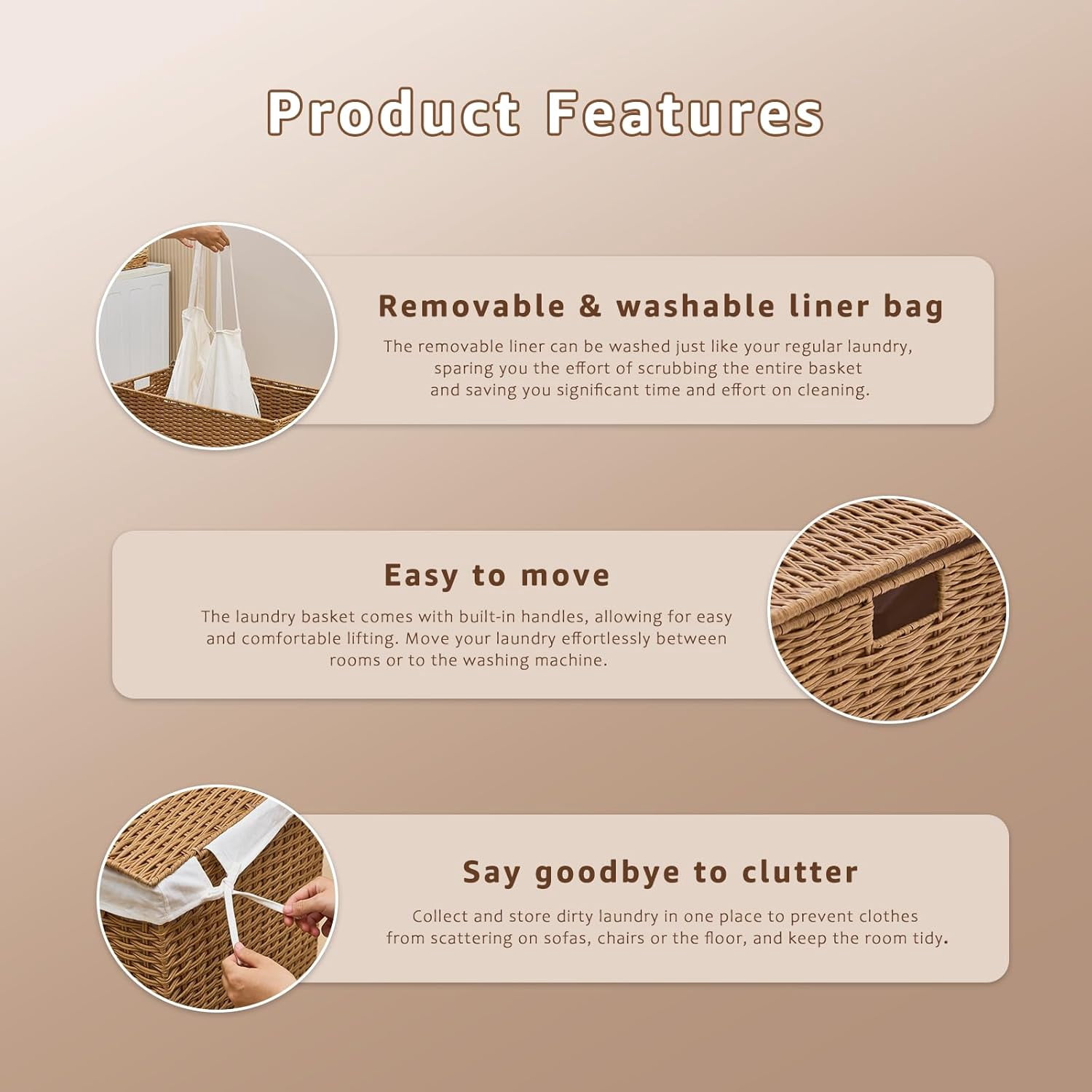 Product Features

Removable & washable liner bag

The removable liner can be washed just like your regular laundry, sparing you the effort of scrubbing the entire basket and saving you significant time and effort on cleaning.

Easy to move

The laundry basket comes with built-in handles, allowing for easy and comfortable lifting. Move your laundry effortlessly between rooms or to the washing machine.

Say goodbye to clutter

Collect and store dirty laundry in one place to prevent clothes from scattering on sofas, chairs or the floor, and keep the room tidy.